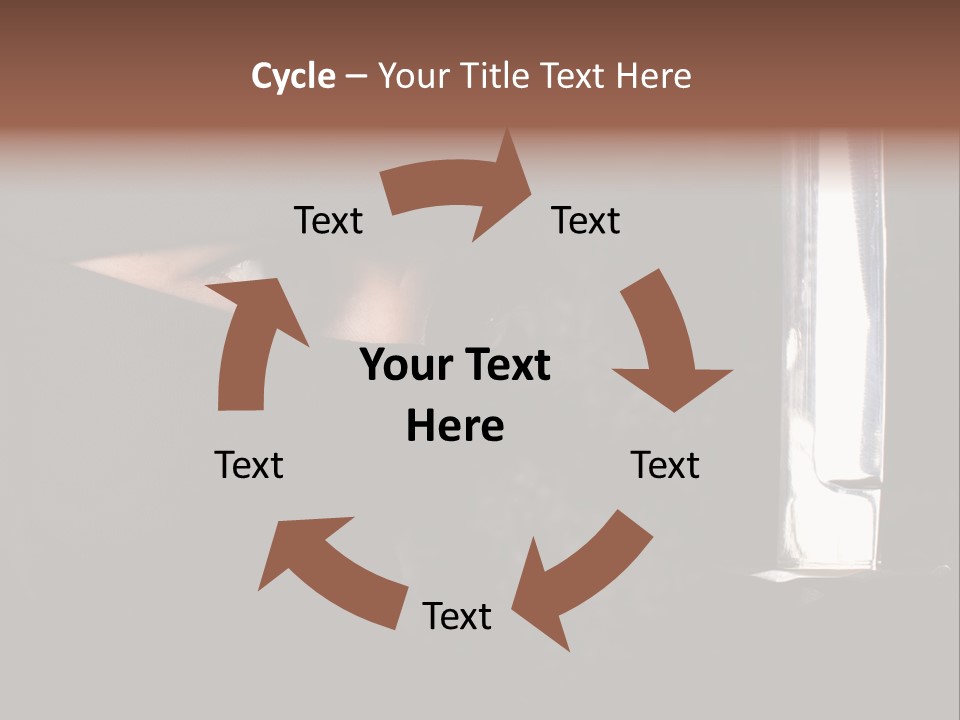 Cycle – Your Title Text Here

Text

Text

Your Text Here

Text

Text

Text